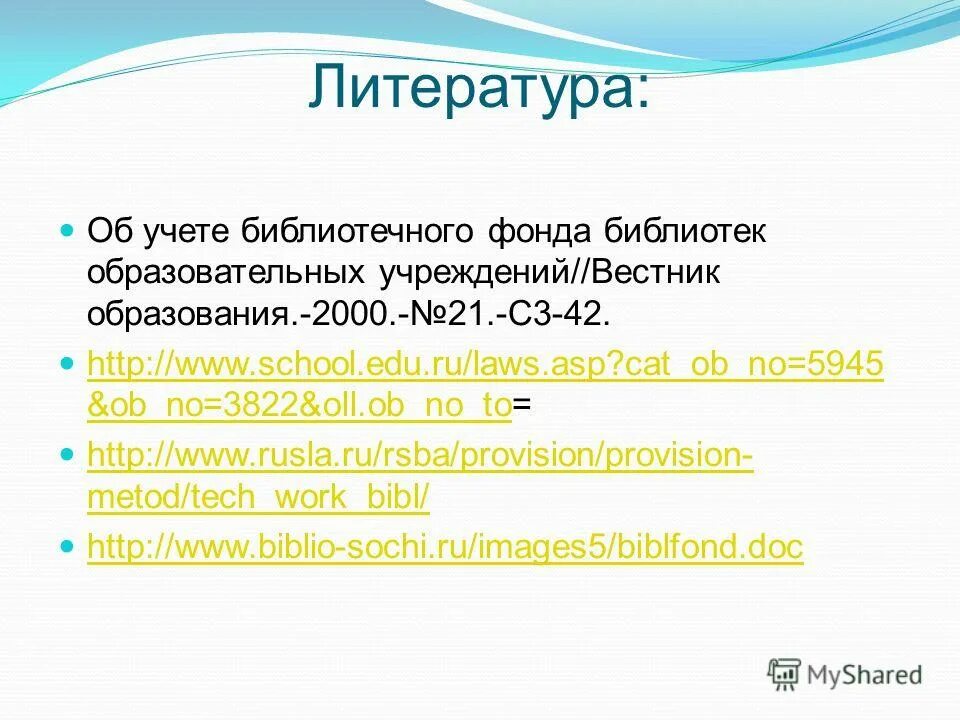 Литература:

Об учете библиотечного фонда библиотек образовательных учреждений//Вестник образования.-2000.-№21.-С3-42.

http://www.school.edu.ru/laws.asp?cat_ob_no=5945&ob_no=3822&oll.ob_no_to=

http://www.rusla.ru/rsba/provision/provision-metod/tech_work_bibl/

http://www.biblio-sochi.ru/images5/biblfond.doc

MyShared